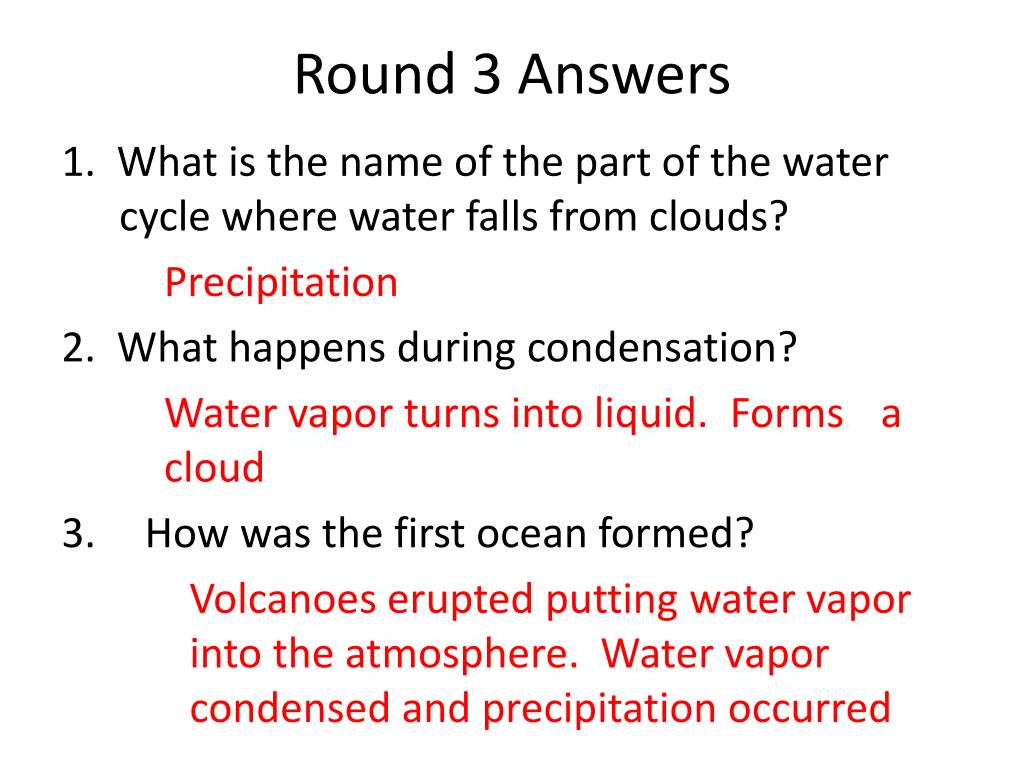 Round 3 Answers

1. What is the name of the part of the water cycle where water falls from clouds?

Precipitation

2. What happens during condensation?

Water vapor turns into liquid. Forms a cloud

3. How was the first ocean formed?

Volcanoes erupted putting water vapor into the atmosphere. Water vapor condensed and precipitation occurred